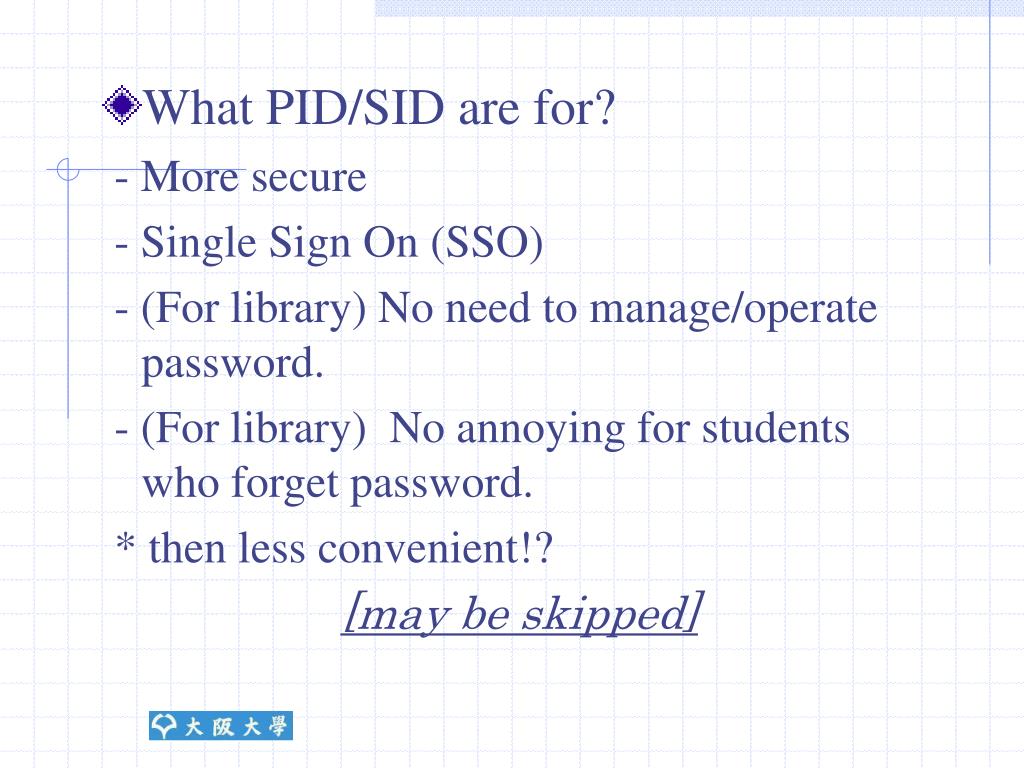 What PID/SID are for?

- More secure

- Single Sign On (SSO)

- (For library) No need to manage/operate password.

- (For library)  No annoying for students who forget password.

* then less convenient!?

[may be skipped]

大阪大學